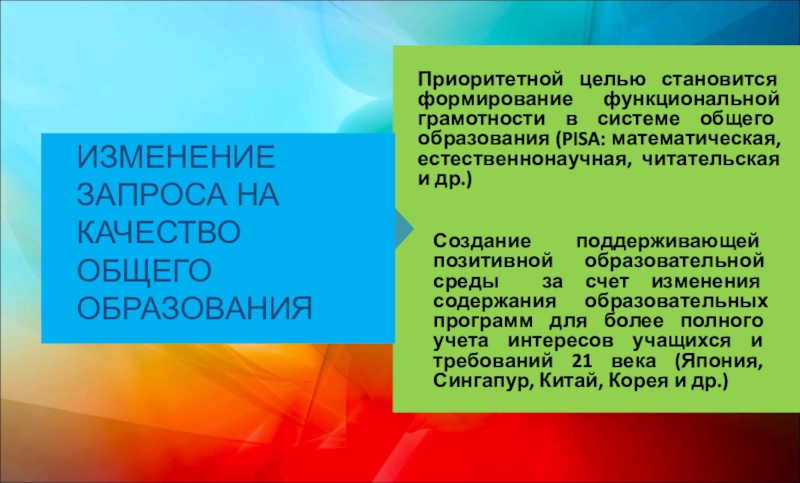 ИЗМЕНЕНИЕ ЗАПРОСА НА КАЧЕСТВО ОБЩЕГО ОБРАЗОВАНИЯ

Приоритетной целью становится формирование функциональной грамотности в системе общего образования (PISA: математическая, естественнонаучная, читательская и др.)

Создание поддерживающей позитивной образовательной среды за счет изменения содержания образовательных программ для более полного учета интересов учащихся и требований 21 века (Япония, Сингапур, Китай, Корея и др.)